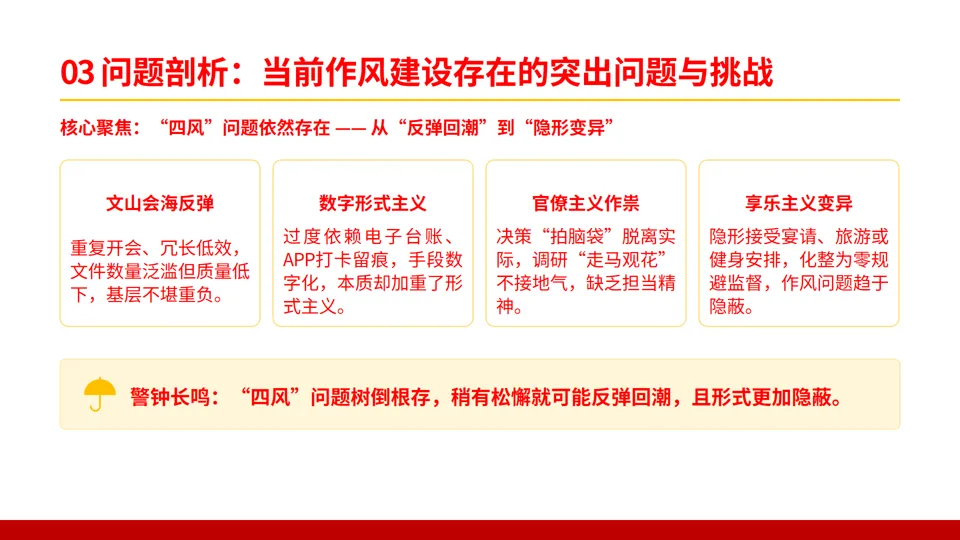 03 问题剖析：当前作风建设存在的突出问题与挑战

核心聚焦：“四风”问题依然存在 —— 从“反弹回潮”到“隐形变异”

文山会海反弹

重复开会、冗长低效，文件数量泛滥但质量低下，基层不堪重负。

数字形式主义

过度依赖电子台账、APP打卡留痕，手段数字化，本质却加重了形式主义。

官僚主义作祟

决策“拍脑袋”脱离实际，调研“走马观花”不接地气，缺乏担当精神。

享乐主义变异

隐形接受宴请、旅游或健身安排，化整为零规避监督，作风问题趋于隐蔽。

警钟长鸣：“四风”问题树倒根存，稍有松懈就可能反弹回潮，且形式更加隐蔽。